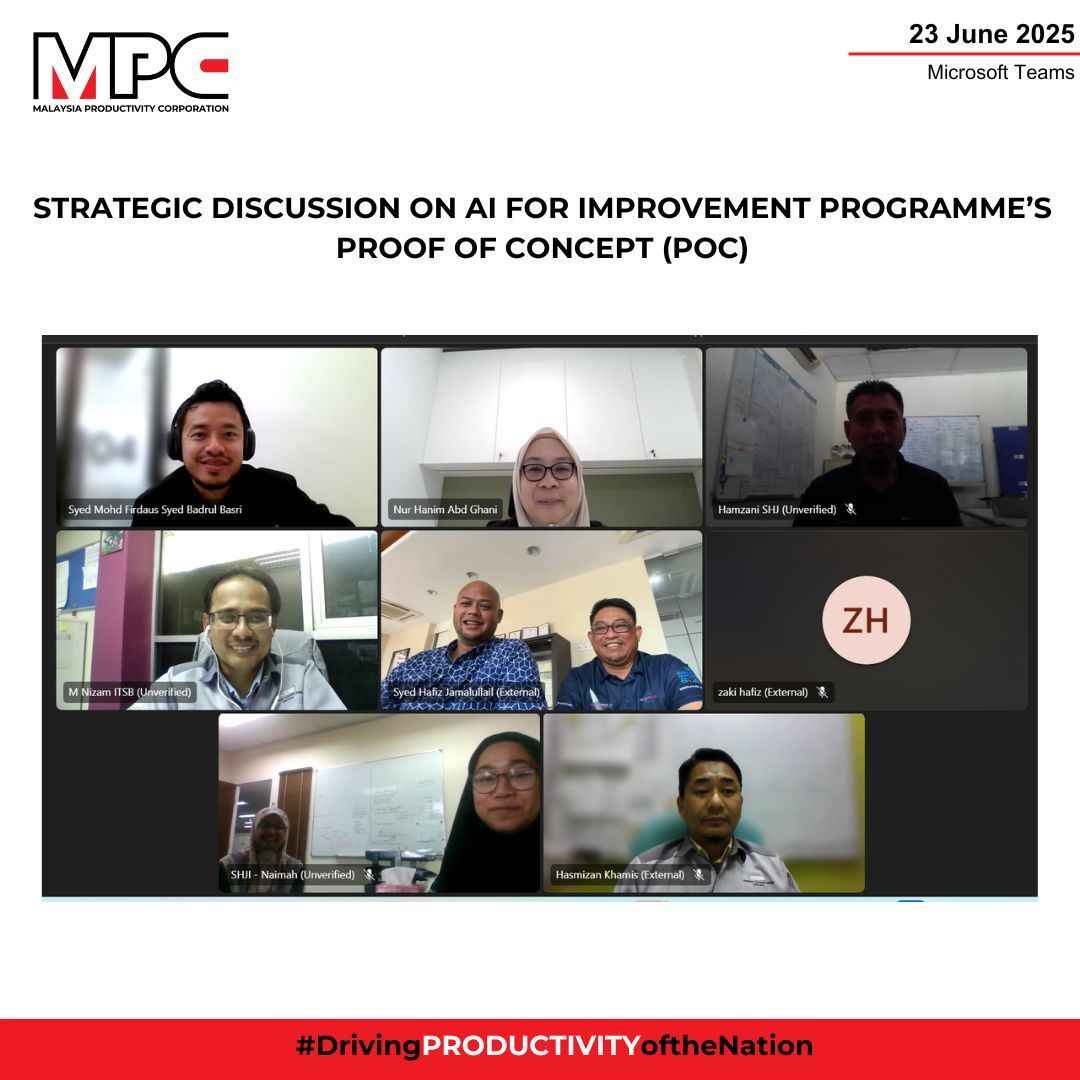 MPC
MALAYSIA PRODUCTIVITY CORPORATION

23 June 2025
Microsoft Teams

STRATEGIC DISCUSSION ON AI FOR IMPROVEMENT PROGRAMME'S PROOF OF CONCEPT (POC)

Syed Mohd Firdaus Syed Badrul Basri
Nur Hanim Abd Ghani
Hamzani SHJ (Unverified)
M Nizam ITSB (Unverified)
Syed Hafiz Jamalullail (External)
ZH
zaki hafiz (External)
SHJI - Naimah (Unverified)
Hasmizan Khamis (External)

#DrivingPRODUCTIVITYoftheNation